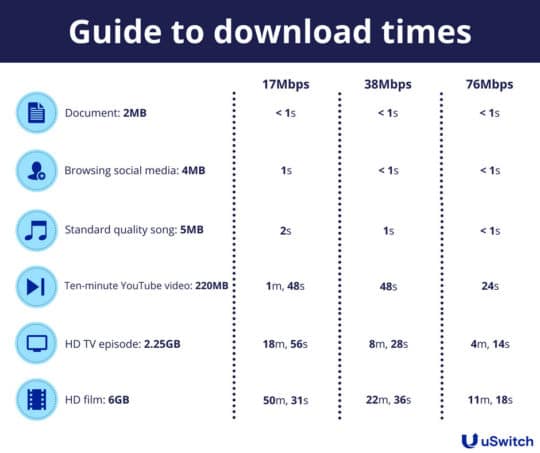 Guide to download times

| | 17Mbps | 38Mbps | 76Mbps |
|---|---|---|---|
| Document: 2MB | < 1s | < 1s | < 1s |
| Browsing social media: 4MB | 1s | < 1s | < 1s |
| Standard quality song: 5MB | 2s | 1s | < 1s |
| Ten-minute YouTube video: 220MB | 1m, 48s | 48s | 24s |
| HD TV episode: 2.25GB | 18m, 56s | 8m, 28s | 4m, 14s |
| HD film: 6GB | 50m, 31s | 22m, 36s | 11m, 18s |

uSwitch